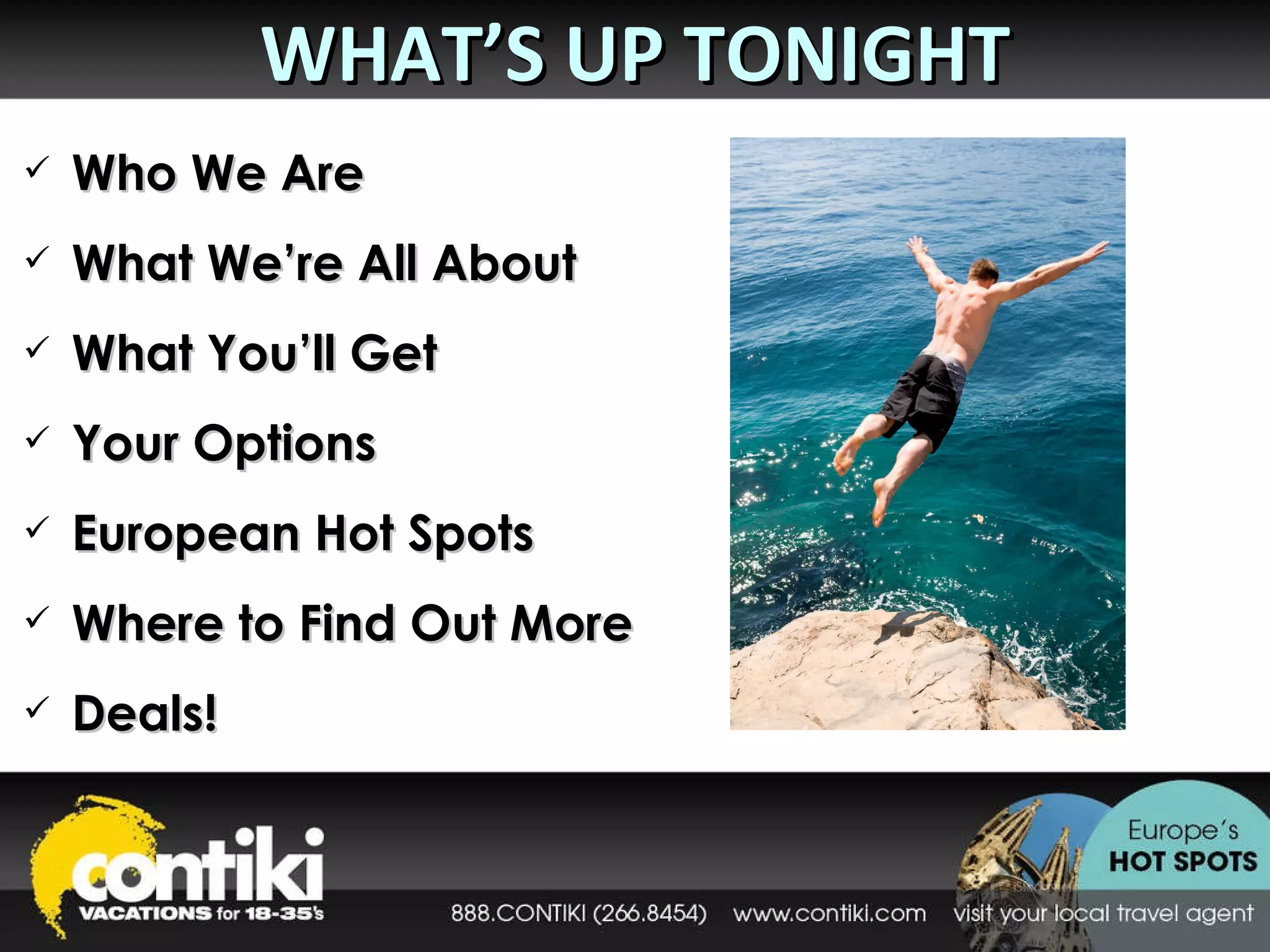 WHAT'S UP TONIGHT

✓ Who We Are
✓ What We're All About
✓ What You'll Get
✓ Your Options
✓ European Hot Spots
✓ Where to Find Out More
✓ Deals!

contiki
VACATIONS for 18-35's

888.CONTIKI (266.8454) www.contiki.com visit your local travel agent

Europe's
HOT SPOTS